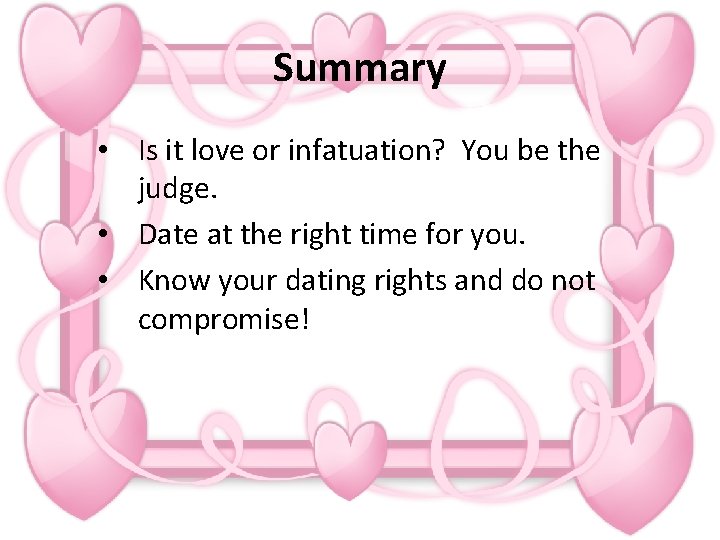 Summary

• Is it love or infatuation? You be the judge.
• Date at the right time for you.
• Know your dating rights and do not compromise!